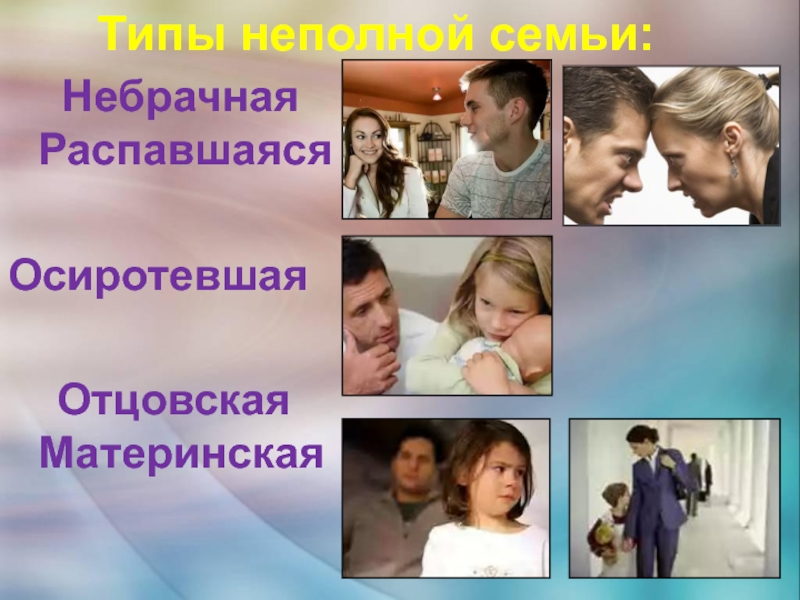 Типы неполной семьи:

Небрачная
Распавшаяся

Осиротевшая

Отцовская
Материнская